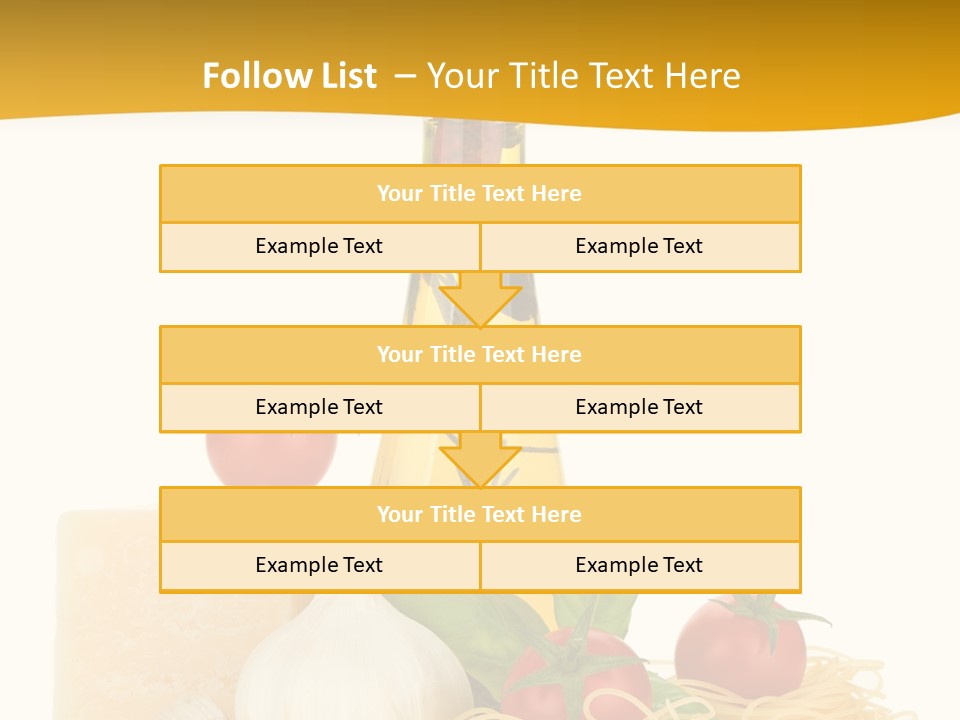 Follow List – Your Title Text Here

| Your Title Text Here | |
|---|---|
| Example Text | Example Text |

| Your Title Text Here | |
|---|---|
| Example Text | Example Text |

| Your Title Text Here | |
|---|---|
| Example Text | Example Text |